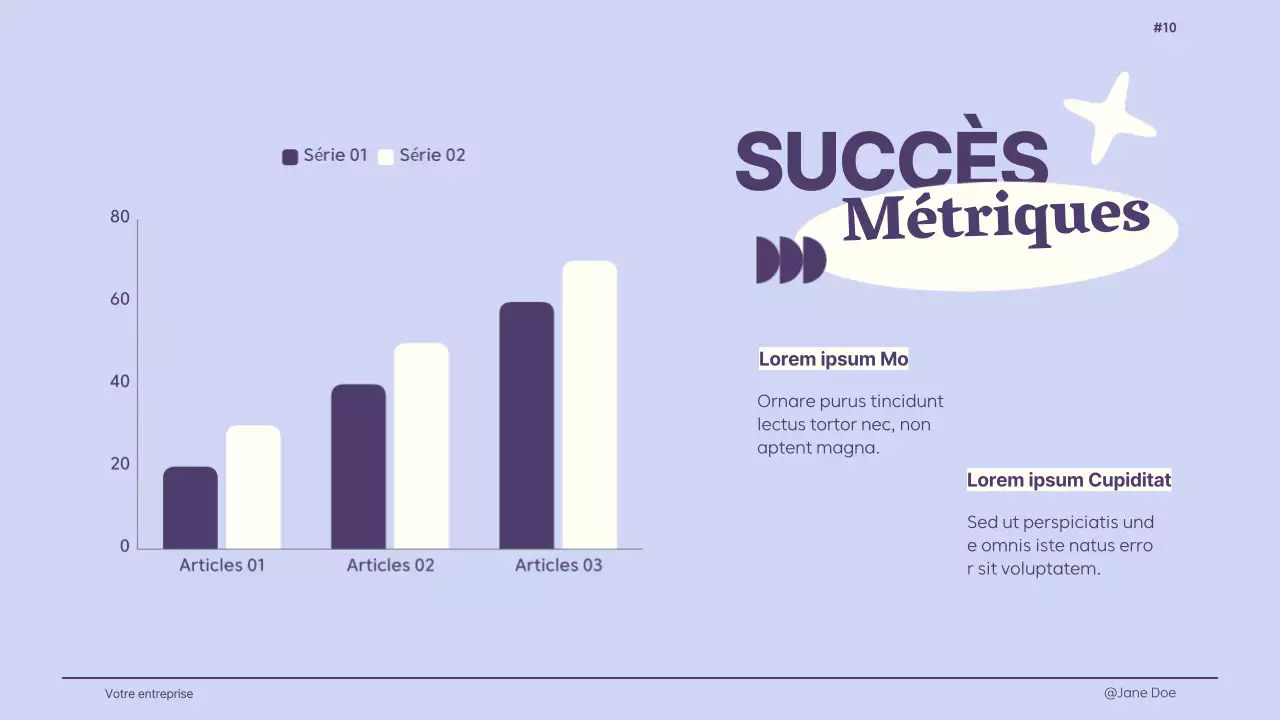 #10

Série 01 Série 02

80
60
40
20
0

Articles 01 Articles 02 Articles 03

SUCCÈS
Métriques

Lorem ipsum Mo

Ornare purus tincidunt lectus tortor nec, non aptent magna.

Lorem ipsum Cupiditat

Sed ut perspiciatis und e omnis iste natus erro r sit voluptatem.

Votre entreprise

@Jane Doe